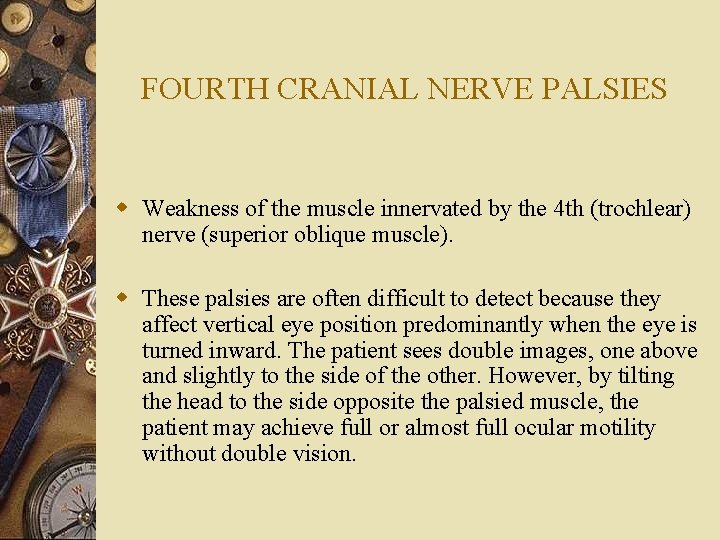 FOURTH CRANIAL NERVE PALSIES

Weakness of the muscle innervated by the 4th (trochlear) nerve (superior oblique muscle).

These palsies are often difficult to detect because they affect vertical eye position predominantly when the eye is turned inward. The patient sees double images, one above and slightly to the side of the other. However, by tilting the head to the side opposite the palsied muscle, the patient may achieve full or almost full ocular motility without double vision.